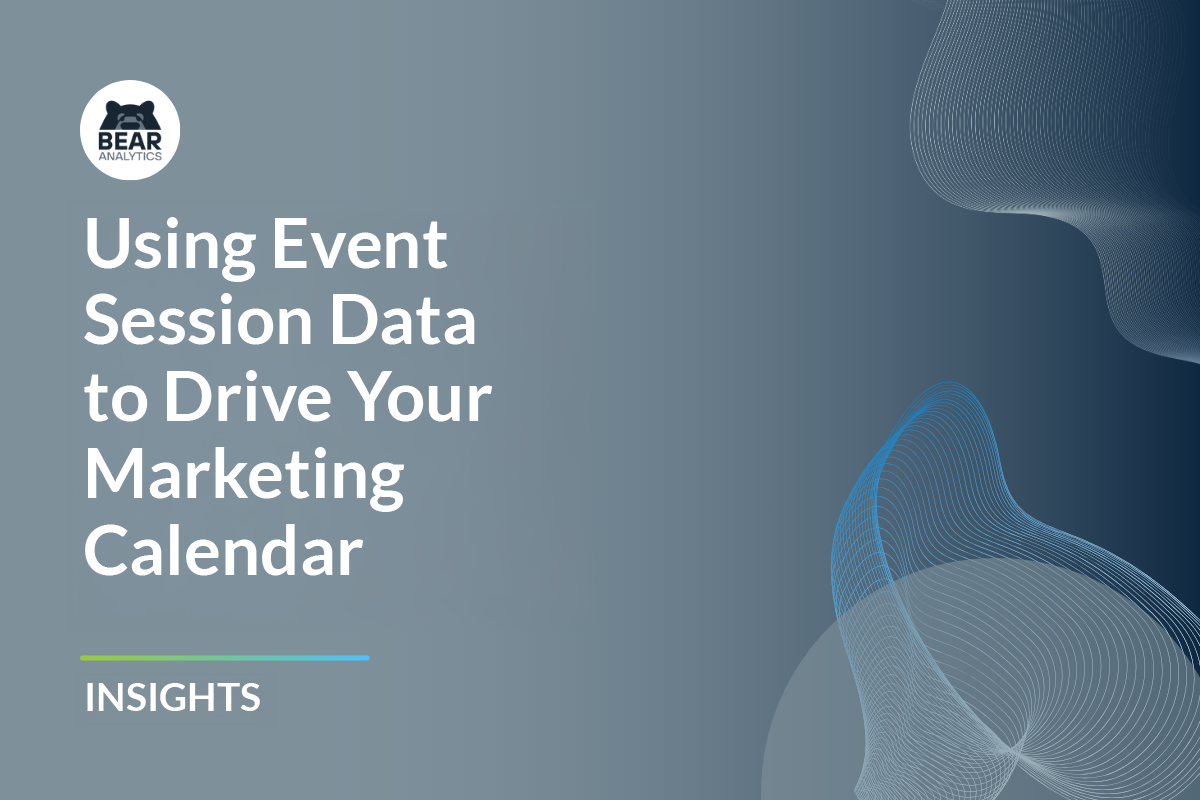 BEAR
ANALYTICS

Using Event Session Data to Drive Your Marketing Calendar

INSIGHTS